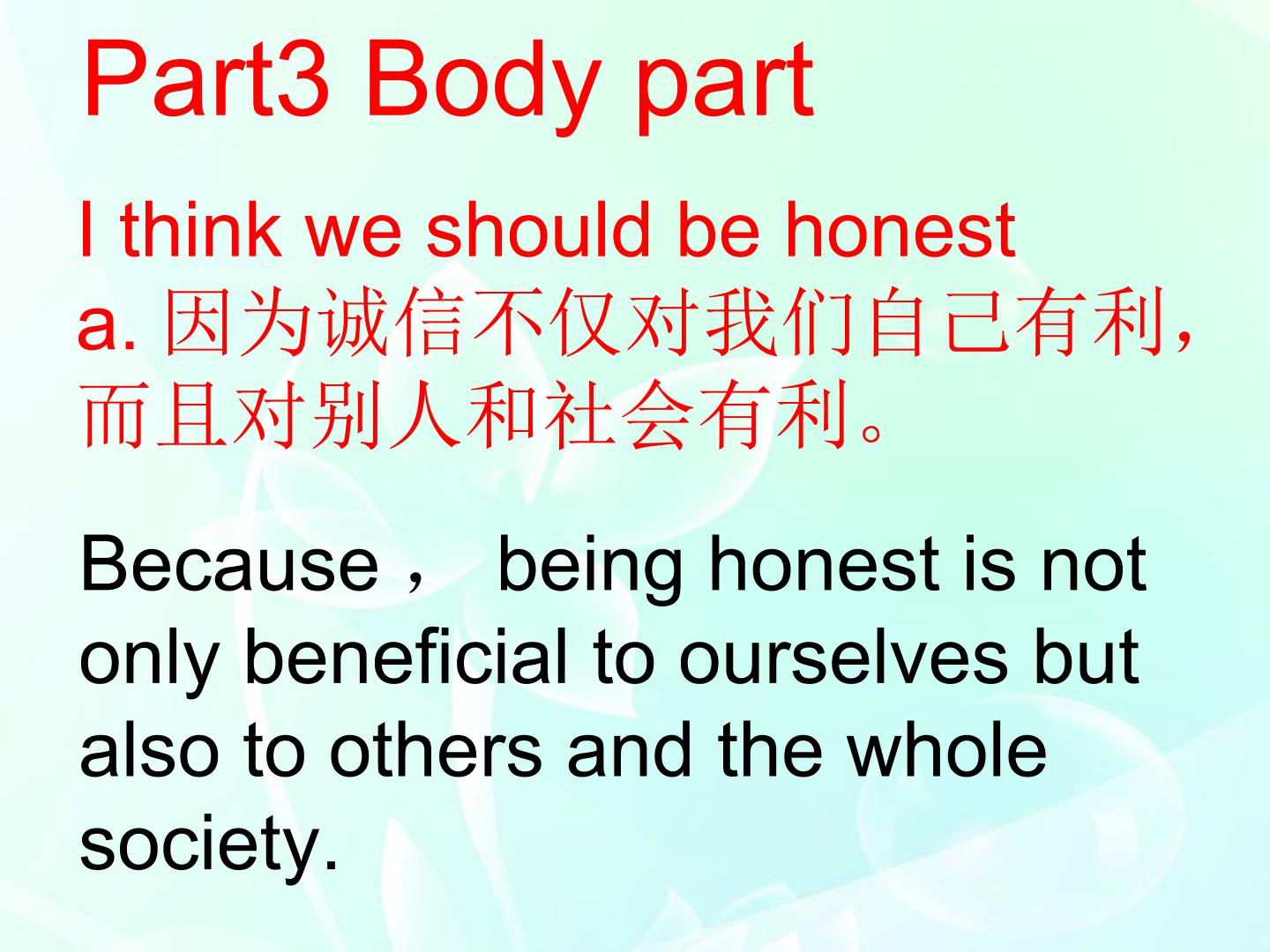 Part3 Body part

I think we should be honest

a.因为诚信不仅对我们自己有利，而且对别人和社会有利。

Because， being honest is not only beneficial to ourselves but also to others and the whole society.